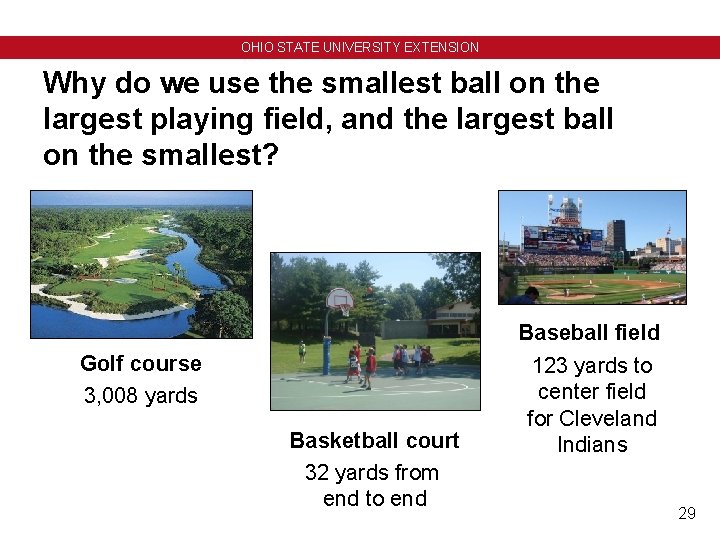 OHIO STATE UNIVERSITY EXTENSION

Why do we use the smallest ball on the largest playing field, and the largest ball on the smallest?

Golf course
3,008 yards

Basketball court
32 yards from end to end

Baseball field
123 yards to center field for Cleveland Indians

29